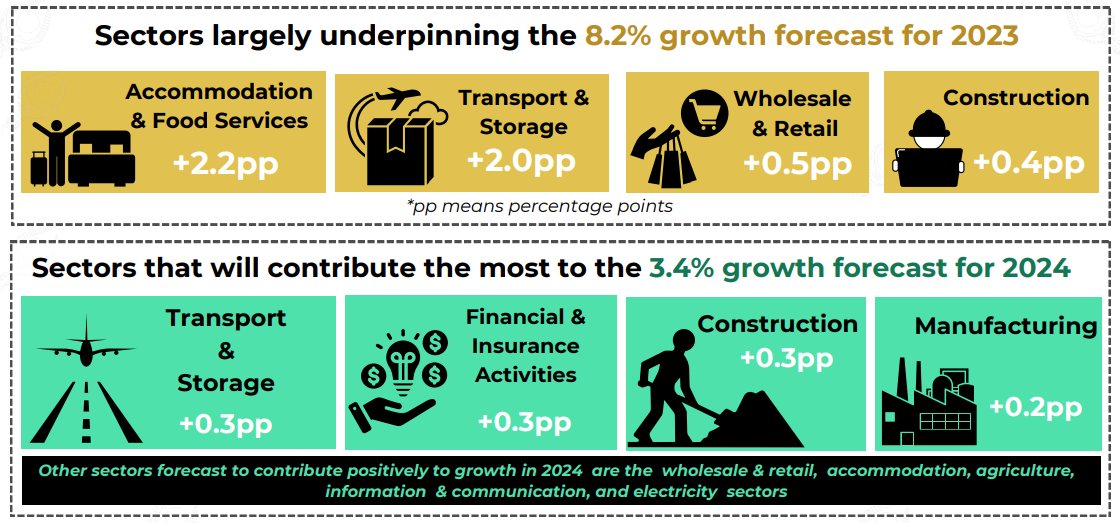 Sectors largely underpinning the 8.2% growth forecast for 2023

Accommodation & Food Services +2.2pp

Transport & Storage +2.0pp

Wholesale & Retail +0.5pp

Construction +0.4pp

*pp means percentage points

Sectors that will contribute the most to the 3.4% growth forecast for 2024

Transport & Storage +0.3pp

Financial & Insurance Activities +0.3pp

Construction +0.3pp

Manufacturing +0.2pp

Other sectors forecast to contribute positively to growth in 2024 are the wholesale & retail, accommodation, agriculture, information & communication, and electricity sectors